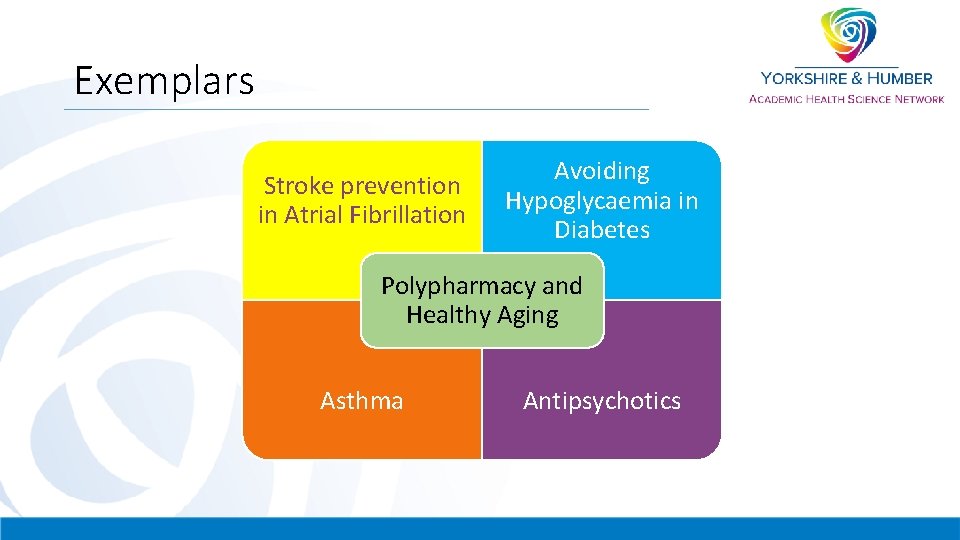 Exemplars

YORKSHIRE & HUMBER
ACADEMIC HEALTH SCIENCE NETWORK

Stroke prevention in Atrial Fibrillation

Avoiding Hypoglycaemia in Diabetes

Polypharmacy and Healthy Aging

Asthma

Antipsychotics